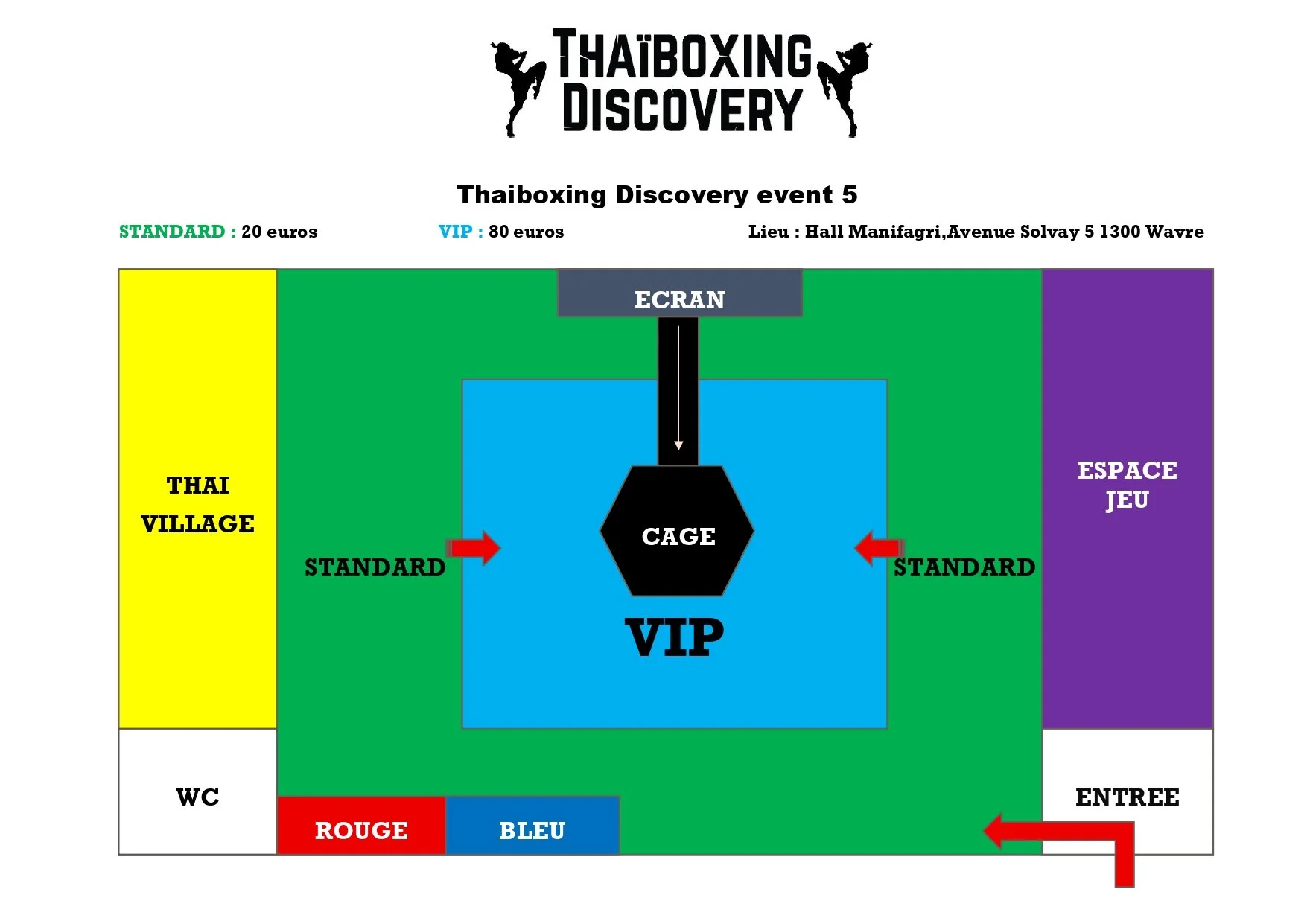 THAÏBOXING DISCOVERY

Thaiboxing Discovery event 5

STANDARD : 20 euros

VIP : 80 euros

Lieu : Hall Manifagri,Avenue Solvay 5 1300 Wavre

ECRAN

THAI VILLAGE

STANDARD

CAGE

VIP

STANDARD

ESPACE JEU

WC

ROUGE

BLEU

ENTREE